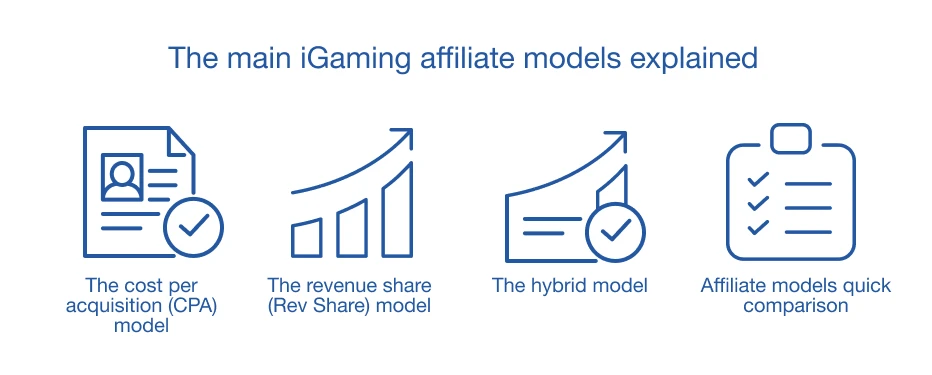 The main iGaming affiliate models explained

The cost per acquisition (CPA) model

The revenue share (Rev Share) model

The hybrid model

Affiliate models quick comparison